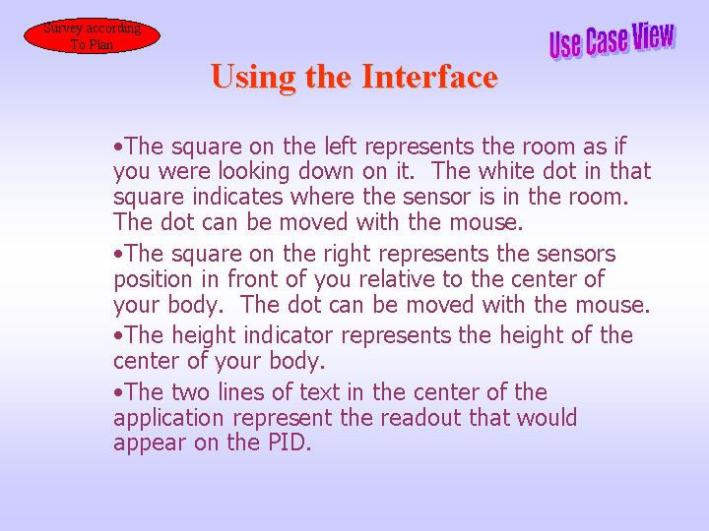 Survey according To Plan

Use Case View

Using the Interface

•The square on the left represents the room as if you were looking down on it. The white dot in that square indicates where the sensor is in the room. The dot can be moved with the mouse.

•The square on the right represents the sensors position in front of you relative to the center of your body. The dot can be moved with the mouse.

•The height indicator represents the height of the center of your body.

•The two lines of text in the center of the application represent the readout that would appear on the PID.